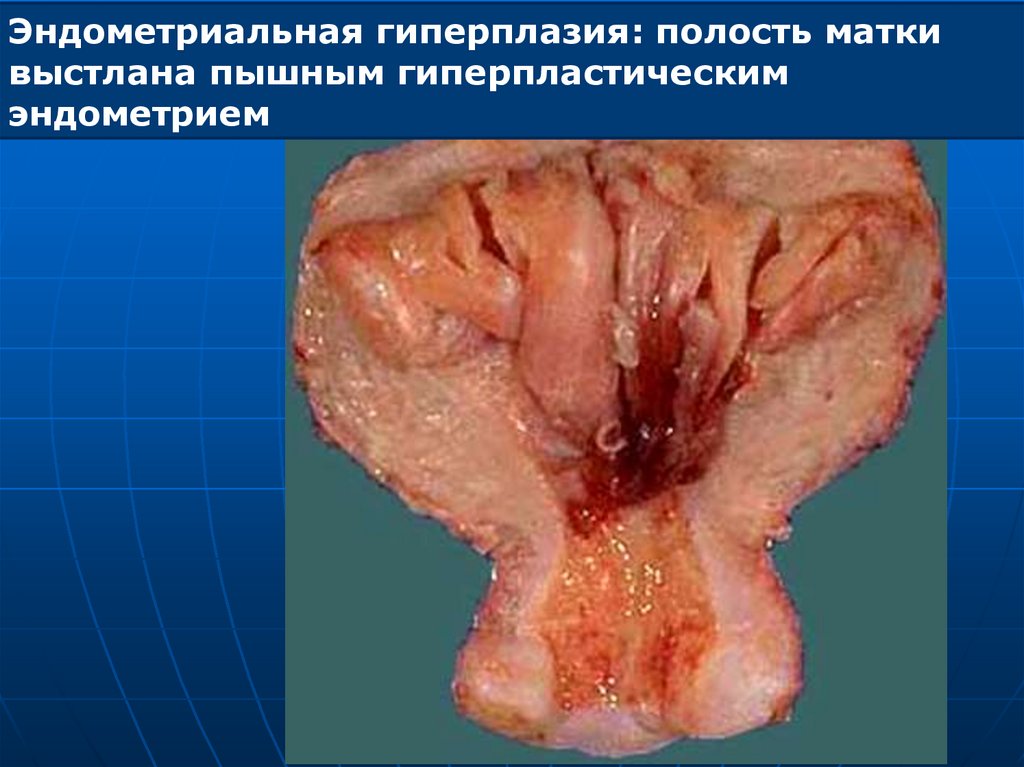 Эндометриальная гиперплазия: полость матки выстлана пышным гиперпластическим эндометрием